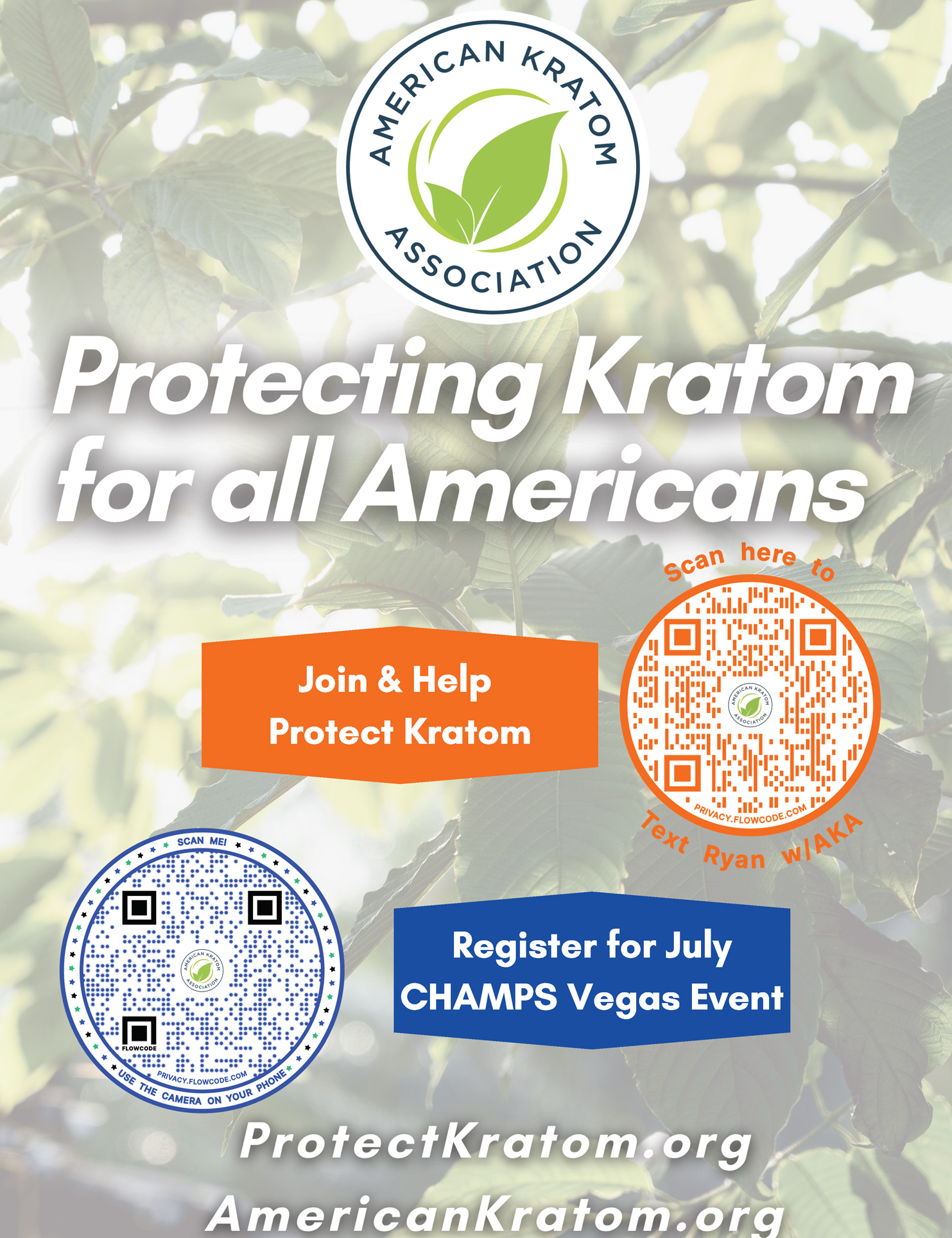 AMERICAN KRATOM ASSOCIATION

Protecting Kratom for all Americans

Scan here to

AMERICAN KRATOM ASSOCIATION

PRIVACY.FLOWCODE.COM

Text Ryan w/AKA

Join & Help Protect Kratom

SCAN ME!

AMERICAN KRATOM ASSOCIATION

FLOWCODE

PRIVACY.FLOWCODE.COM

USE THE CAMERA ON YOUR PHONE

Register for July CHAMPS Vegas Event

ProtectKratom.org

AmericanKratom.org